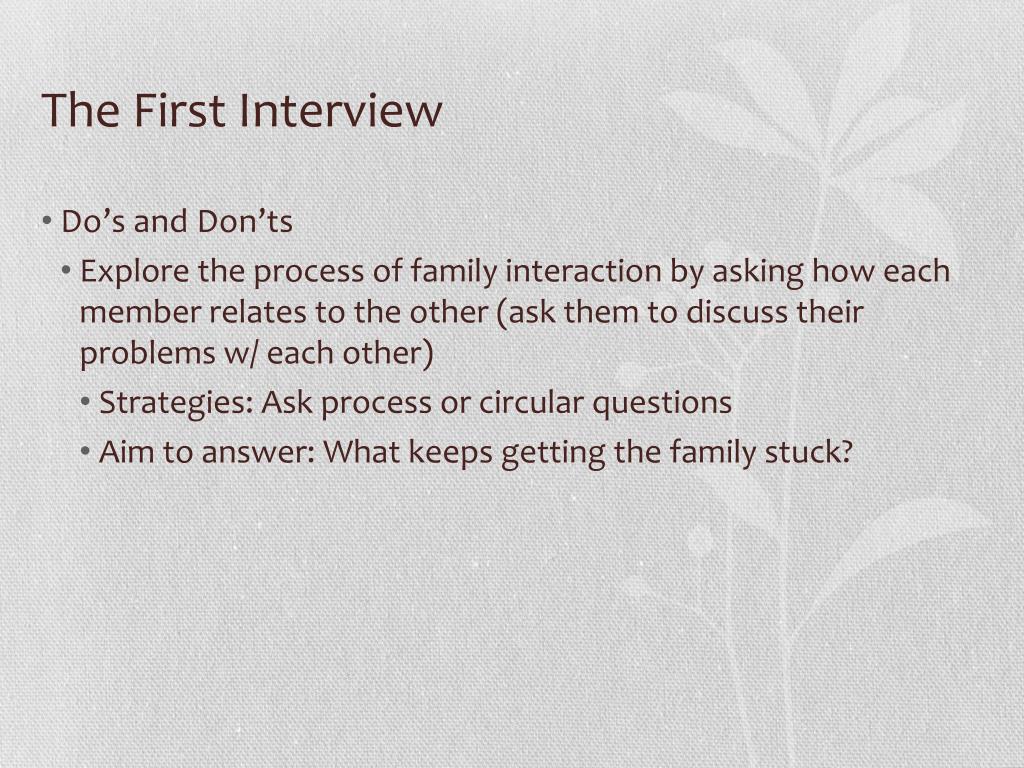 The First Interview

• Do’s and Don’ts
• Explore the process of family interaction by asking how each member relates to the other (ask them to discuss their problems w/ each other)
• Strategies: Ask process or circular questions
• Aim to answer: What keeps getting the family stuck?